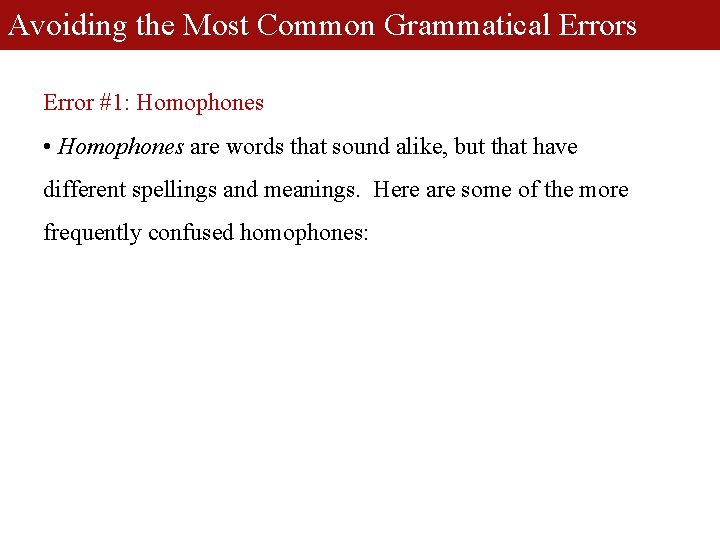 Avoiding the Most Common Grammatical Errors

Error #1: Homophones

• Homophones are words that sound alike, but that have different spellings and meanings. Here are some of the more frequently confused homophones: